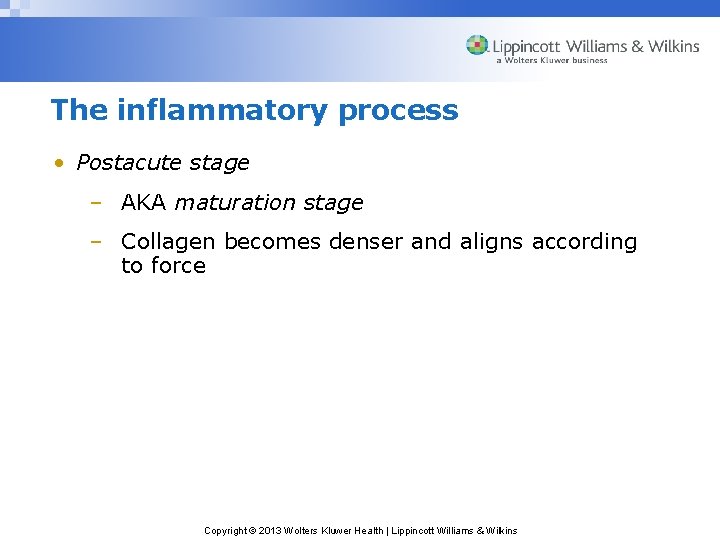 Lippincott Williams & Wilkins
a Wolters Kluwer business

The inflammatory process

• Postacute stage
– AKA maturation stage
– Collagen becomes denser and aligns according to force

Copyright © 2013 Wolters Kluwer Health | Lippincott Williams & Wilkins